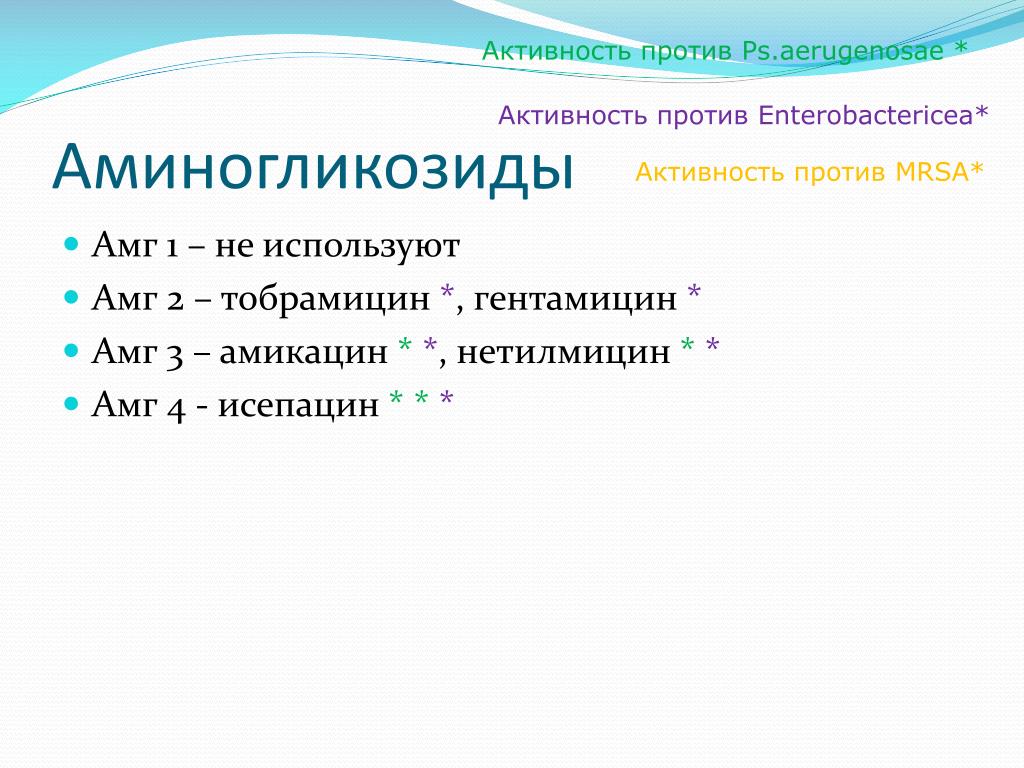 Активность против Ps.aerugenosae *

Активность против Enterobactericea*

Аминогликозиды

Активность против MRSA*

Амг 1 – не используют

Амг 2 – тобрамицин *, гентамицин *

Амг 3 – амикацин * *, нетилмицин * *

Амг 4 - исепацин * * *